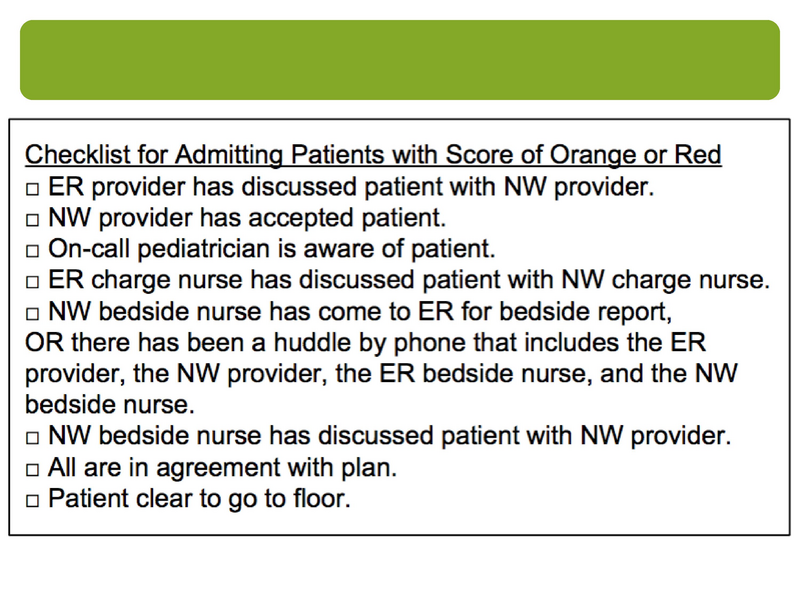 Checklist for Admitting Patients with Score of Orange or Red

□ ER provider has discussed patient with NW provider.
□ NW provider has accepted patient.
□ On-call pediatrician is aware of patient.
□ ER charge nurse has discussed patient with NW charge nurse.
□ NW bedside nurse has come to ER for bedside report, OR there has been a huddle by phone that includes the ER provider, the NW provider, the ER bedside nurse, and the NW bedside nurse.
□ NW bedside nurse has discussed patient with NW provider.
□ All are in agreement with plan.
□ Patient clear to go to floor.